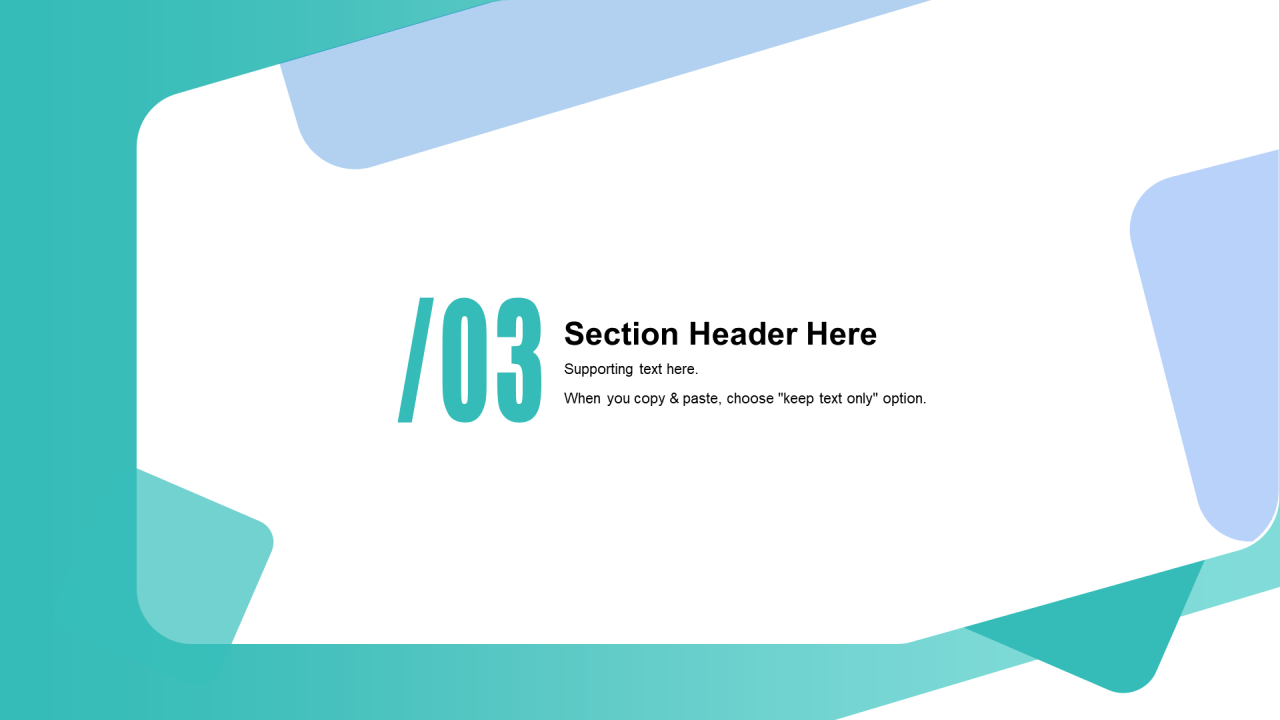 /03

Section Header Here

Supporting text here.

When you copy & paste, choose "keep text only" option.